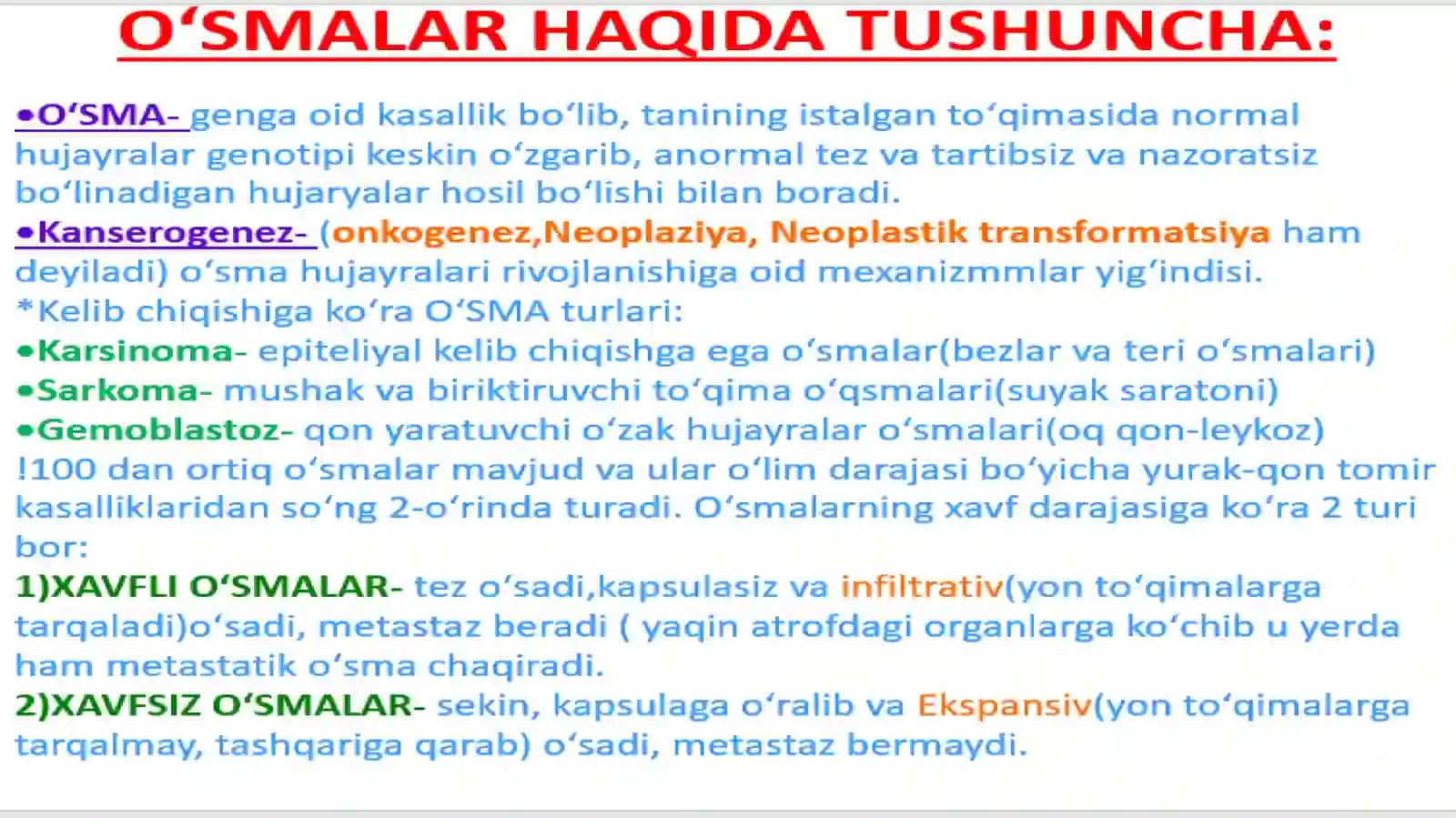 O‘SMALAR HAQIDA TUSHUNCHA:

•O‘SMA- genga oid kasallik bo‘lib, tanining istalgan to‘qimasida normal hujayralar genotipi keskin o‘zgarib, anormal tez va tartibsiz va nazoratsiz bo‘linadigan hujaryalar hosil bo‘lishi bilan boradi.
•Kanserogenez- (onkogenez,Neoplaziya, Neoplastik transformatsiya ham deyiladi) o‘sma hujayralari rivojlanishiga oid mexanizmmlar yig‘indisi.
*Kelib chiqishiga ko‘ra O‘SMA turlari:
•Karsinoma- epiteliyal kelib chiqishga ega o‘smalar(bezlar va teri o‘smalari)
•Sarkoma- mushak va biriktiruvchi to‘qima o‘qsmalari(suyak saratoni)
•Gemoblastoz- qon yaratuvchi o‘zak hujayralar o‘smalari(oq qon-leykoz)
!100 dan ortiq o‘smalar mavjud va ular o‘lim darajasi bo‘yicha yurak-qon tomir kasalliklaridan so‘ng 2-o‘rinda turadi. O‘smalarning xavf darajasiga ko‘ra 2 turi bor:
1)XAVFLI O‘SMALAR- tez o‘sadi,kapsulasiz va infiltrativ(yon to‘qimalarga tarqaladi)o‘sadi, metastaz beradi ( yaqin atrofdagi organlarga ko‘chib u yerda ham metastatik o‘sma chaqiradi.
2)XAVFSIZ O‘SMALAR- sekin, kapsulaga o‘ralib va Ekspansiv(yon to‘qimalarga tarqalmay, tashqariga qarab) o‘sadi, metastaz bermaydi.